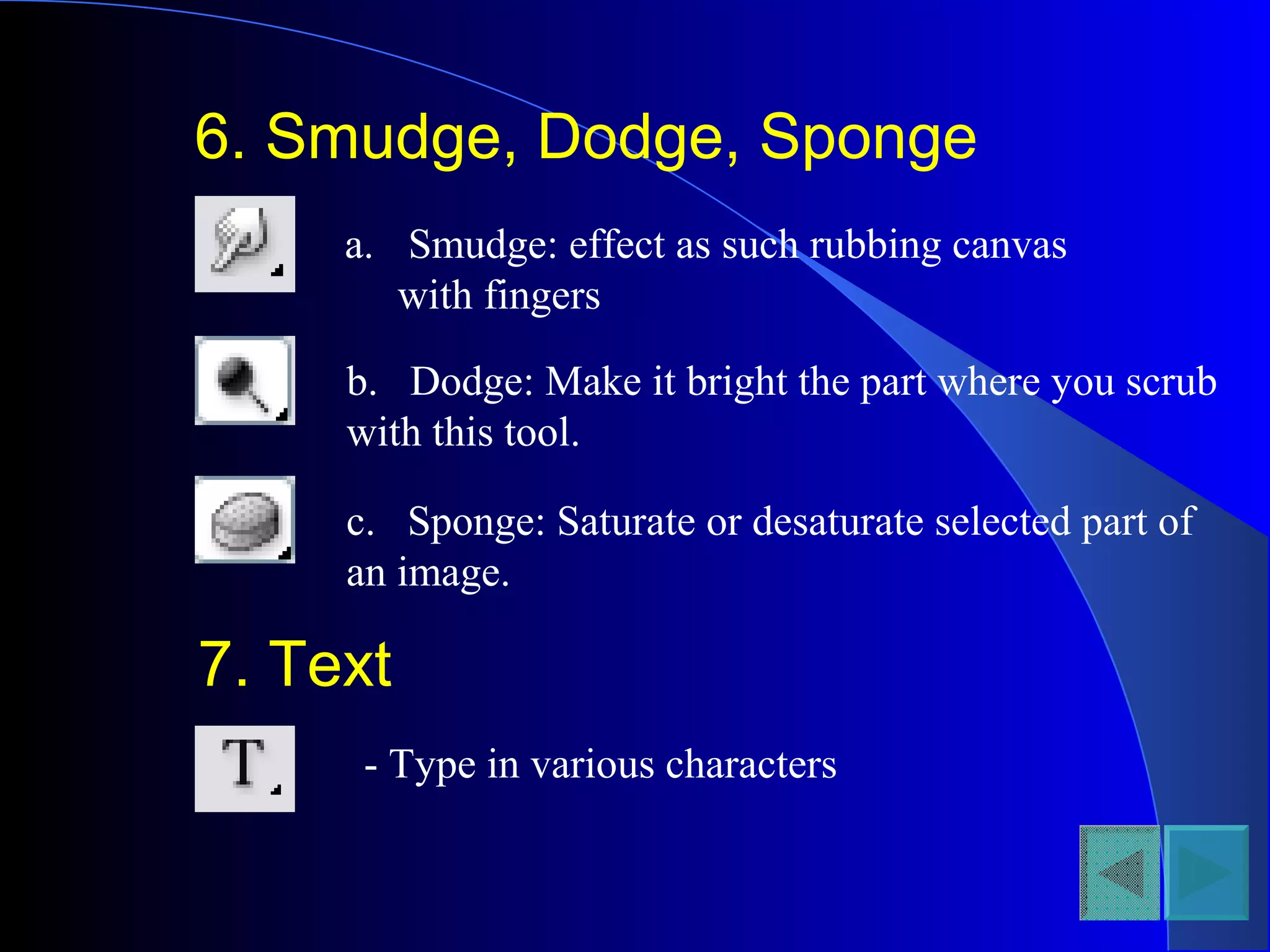 6. Smudge, Dodge, Sponge

a. Smudge: effect as such rubbing canvas with fingers

b. Dodge: Make it bright the part where you scrub with this tool.

c. Sponge: Saturate or desaturate selected part of an image.

7. Text

T

- Type in various characters